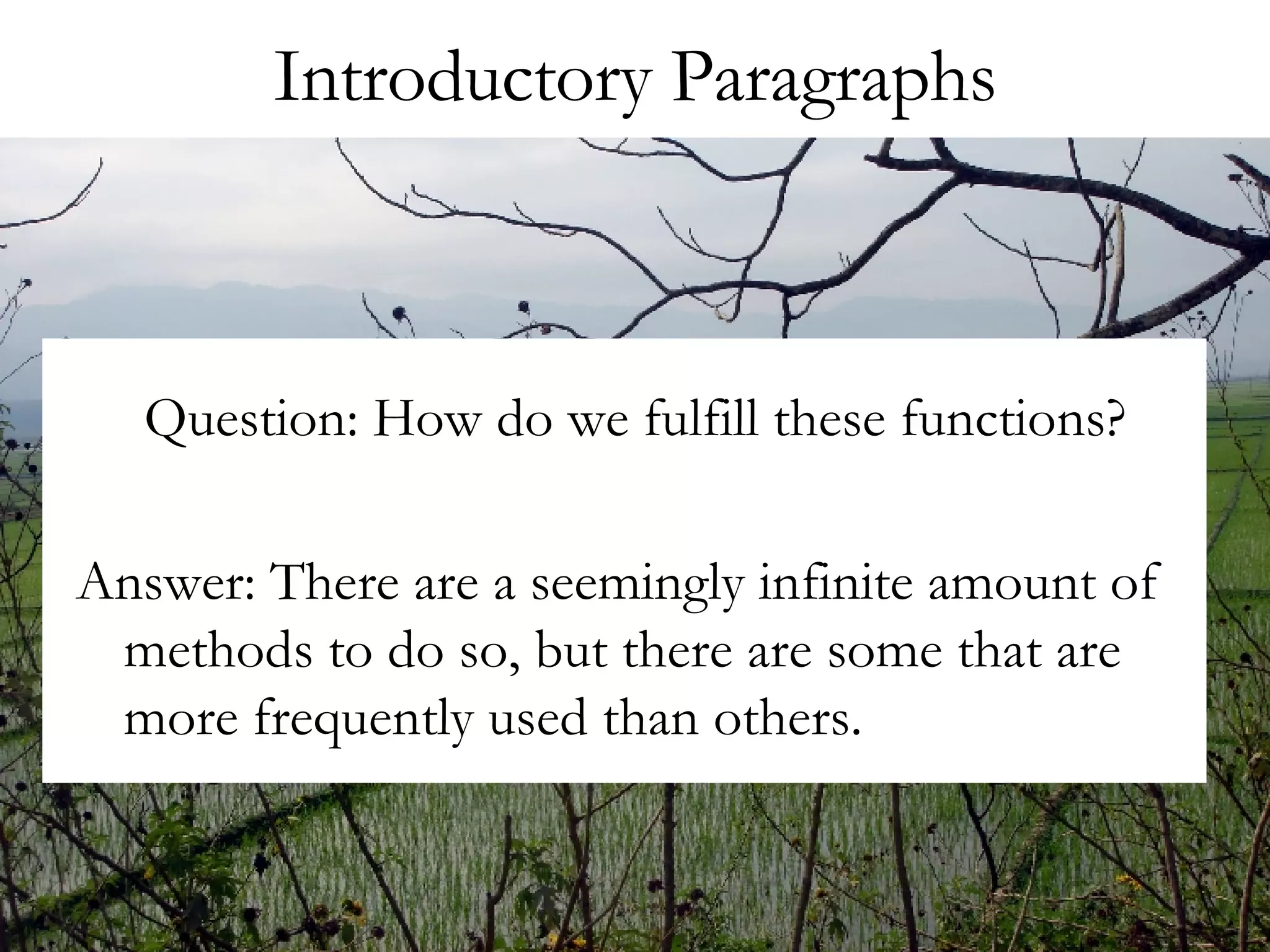 Introductory Paragraphs

Question: How do we fulfill these functions?

Answer: There are a seemingly infinite amount of methods to do so, but there are some that are more frequently used than others.